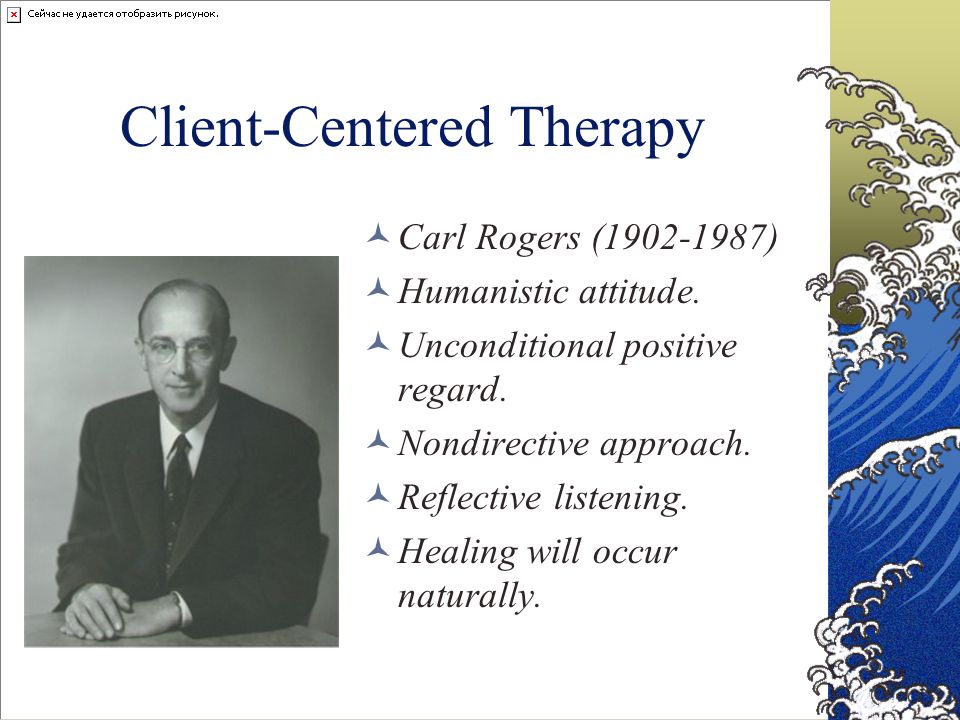 Сейчас не удается отобразить рисунок.

Client-Centered Therapy

Carl Rogers (1902-1987)

Humanistic attitude.

Unconditional positive regard.

Nondirective approach.

Reflective listening.

Healing will occur naturally.